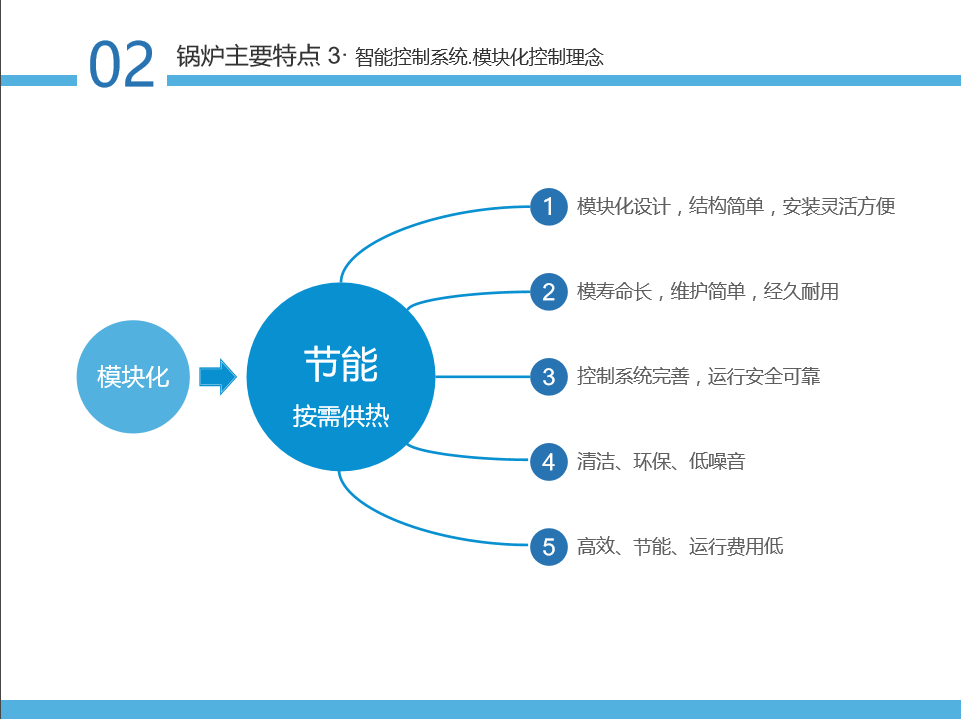 02 锅炉主要特点 3· 智能控制系统.模块化控制理念

模块化

节能
按需供热

1 模块化设计，结构简单，安装灵活方便

2 模寿命长，维护简单，经久耐用

3 控制系统完善，运行安全可靠

4 清洁、环保、低噪音

5 高效、节能、运行费用低